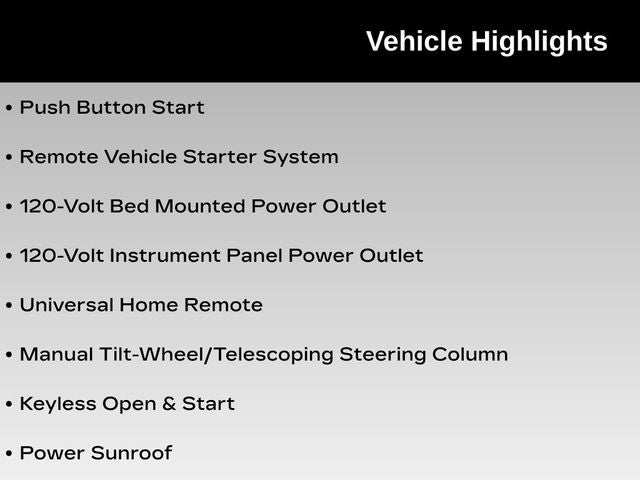 Vehicle Highlights

• Push Button Start

• Remote Vehicle Starter System

• 120-Volt Bed Mounted Power Outlet

• 120-Volt Instrument Panel Power Outlet

• Universal Home Remote

• Manual Tilt-Wheel/Telescoping Steering Column

• Keyless Open & Start

• Power Sunroof